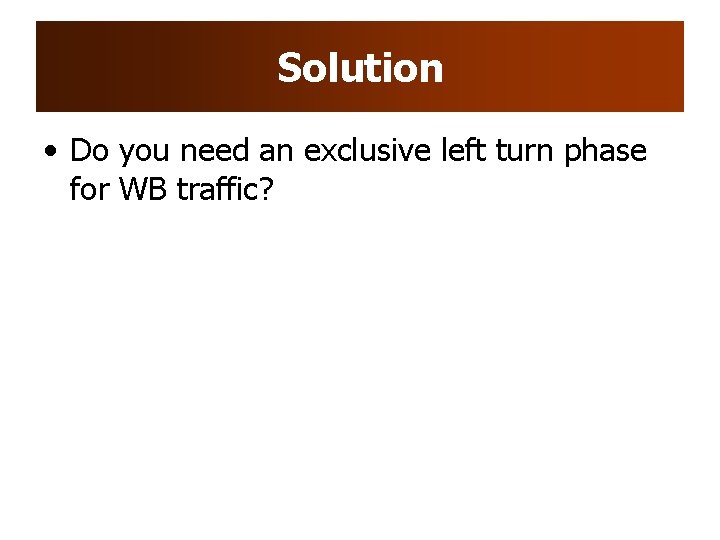 Solution

• Do you need an exclusive left turn phase for WB traffic?